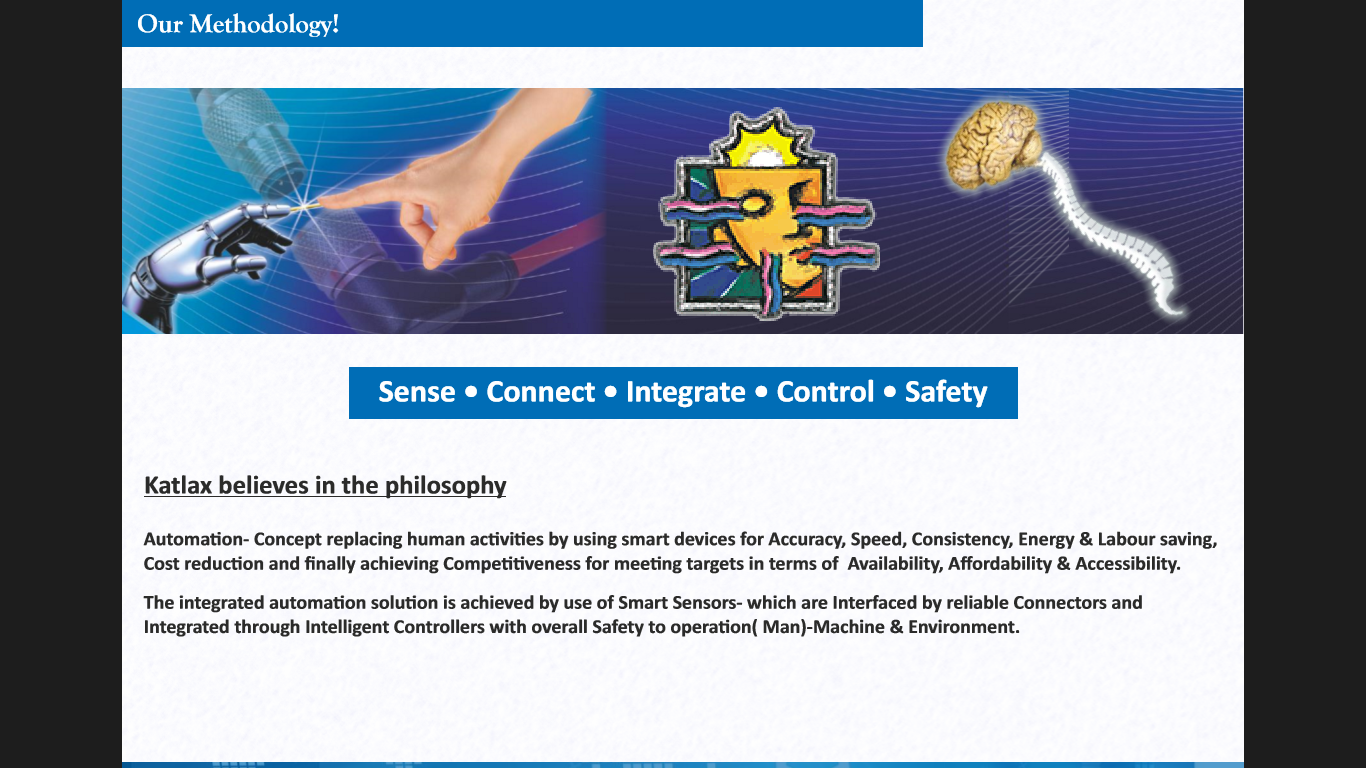 Our Methodology!

Sense • Connect • Integrate • Control • Safety

Katlax believes in the philosophy

Automation- Concept replacing human activities by using smart devices for Accuracy, Speed, Consistency, Energy & Labour saving, Cost reduction and finally achieving Competitiveness for meeting targets in terms of Availability, Affordability & Accessibility.

The integrated automation solution is achieved by use of Smart Sensors- which are Interfaced by reliable Connectors and Integrated through Intelligent Controllers with overall Safety to operation( Man)-Machine & Environment.